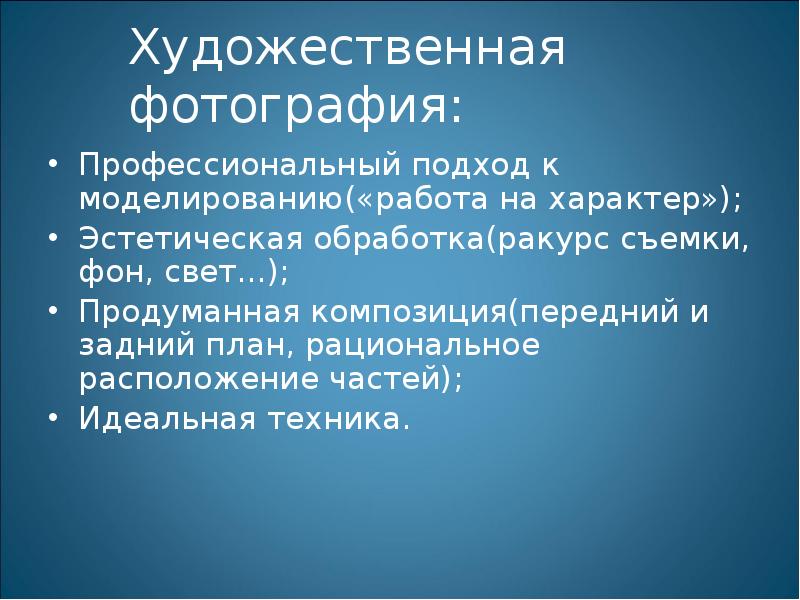 Художественная фотография:

• Профессиональный подход к моделированию(«работа на характер»);
• Эстетическая обработка(ракурс съемки, фон, свет…);
• Продуманная композиция(передний и задний план, рациональное расположение частей);
• Идеальная техника.